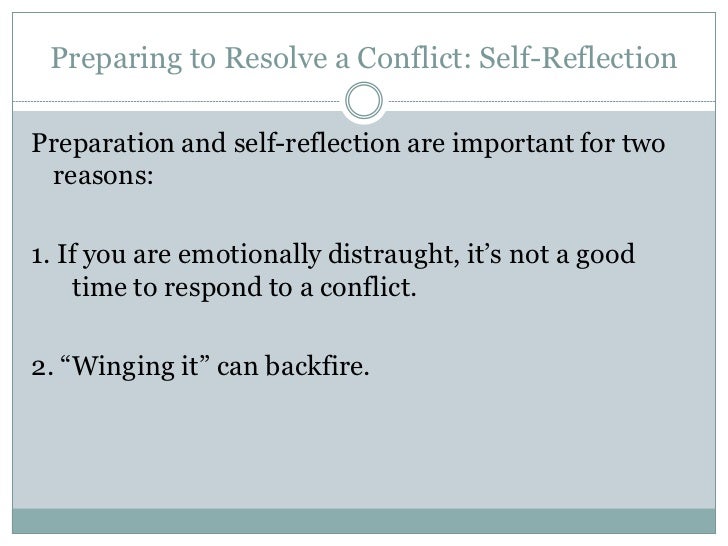 Preparing to Resolve a Conflict: Self-Reflection

Preparation and self-reflection are important for two reasons:

1. If you are emotionally distraught, it’s not a good time to respond to a conflict.

2. “Winging it” can backfire.